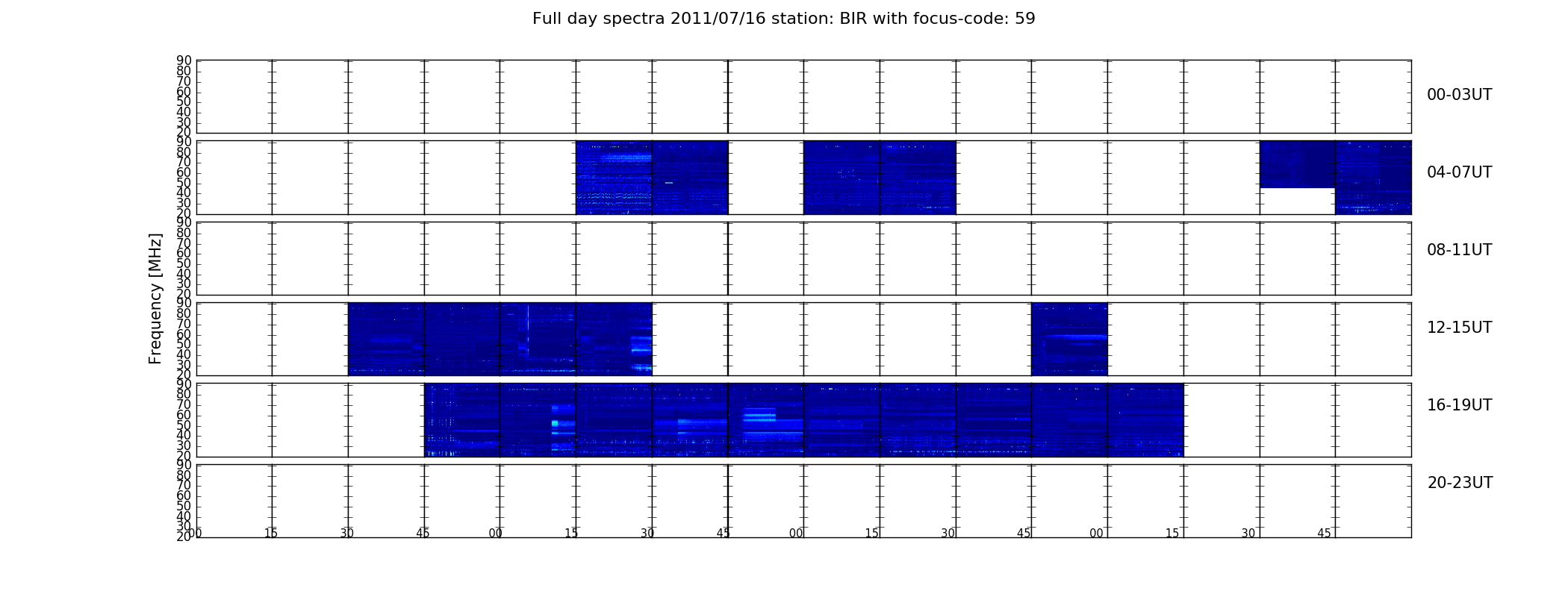 Full day spectra 2011/07/16 station: BIR with focus-code: 59

Frequency [MHz]

90 80 70 60 50 40 30 20
00-03UT

90 80 70 60 50 40 30 20
04-07UT

90 80 70 60 50 40 30 20
08-11UT

90 80 70 60 50 40 30 20
12-15UT

90 80 70 60 50 40 30 20
16-19UT

90 80 70 60 50 40 30 20
20-23UT

00 15 30 45 00 15 30 45 00 15 30 45 00 15 30 45